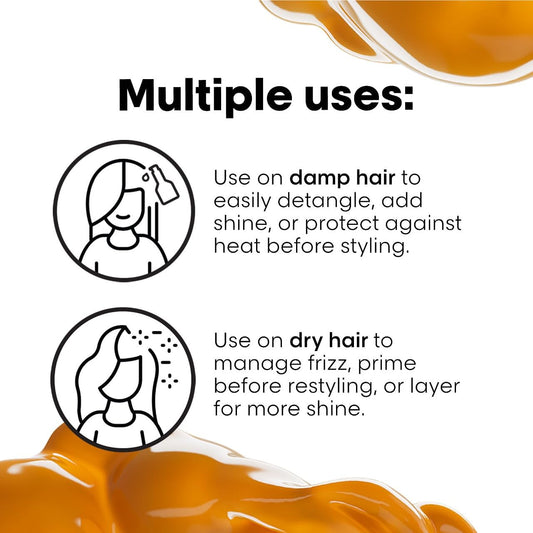 Multiple uses:

Use on damp hair to easily detangle, add shine, or protect against heat before styling.

Use on dry hair to manage frizz, prime before restyling, or layer for more shine.